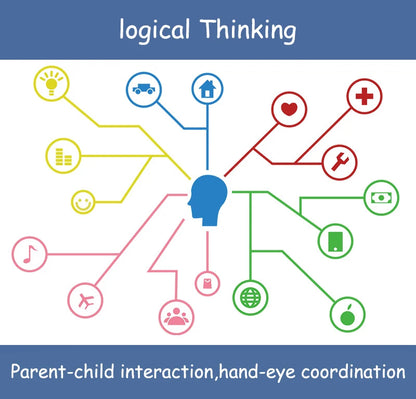 logical Thinking

Parent-child interaction,hand-eye coordination